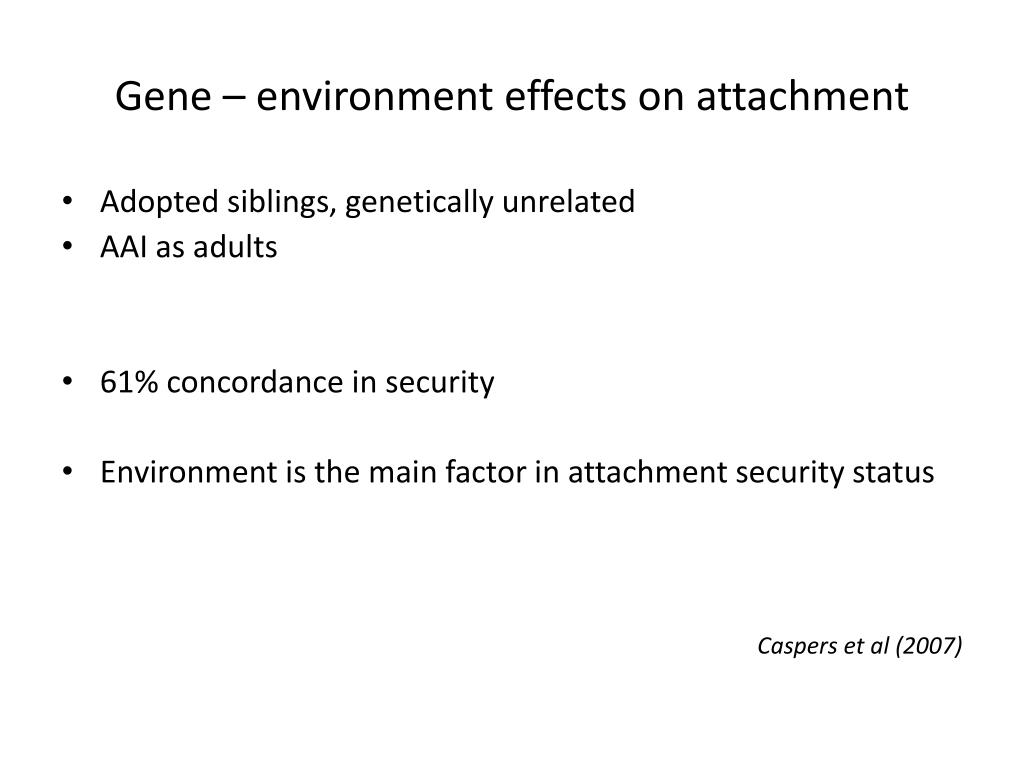 Gene – environment effects on attachment

• Adopted siblings, genetically unrelated
• AAI as adults

• 61% concordance in security

• Environment is the main factor in attachment security status

Caspers et al (2007)